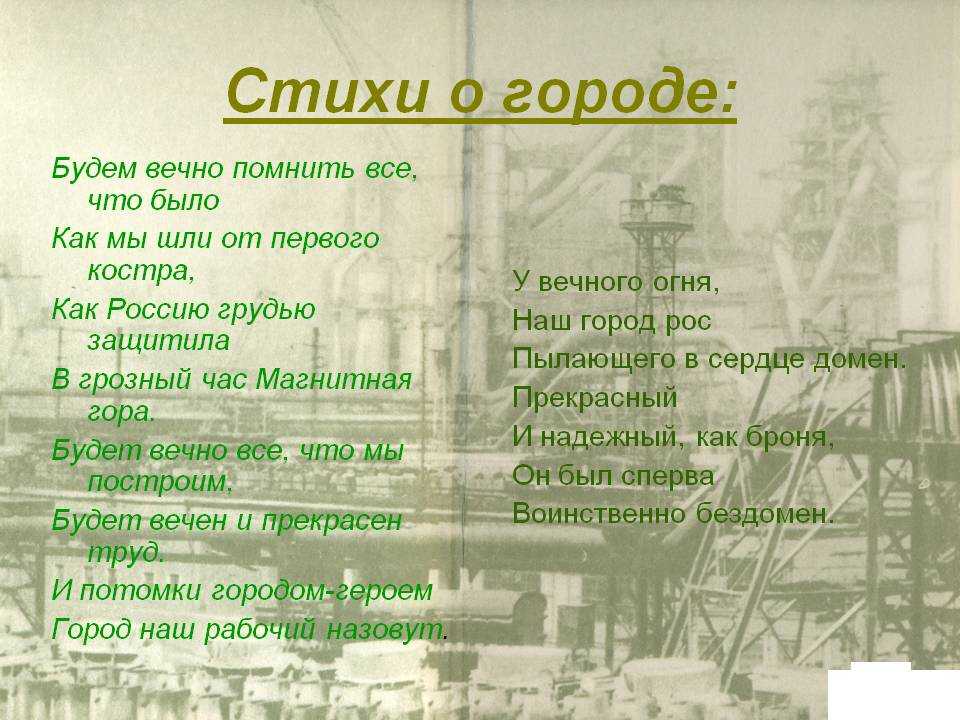 Стихи о городе:

Будем вечно помнить все, что было
Как мы шли от первого костра,
Как Россию грудью защитила
В грозный час Магнитная гора.
Будет вечно все, что мы построим,
Будет вечен и прекрасен труд.
И потомки городом-героем
Город наш рабочий назовут.

У вечного огня,
Наш город рос
Пылающего в сердце домен.
Прекрасный
И надежный, как броня,
Он был сперва
Воинственно бездомен.